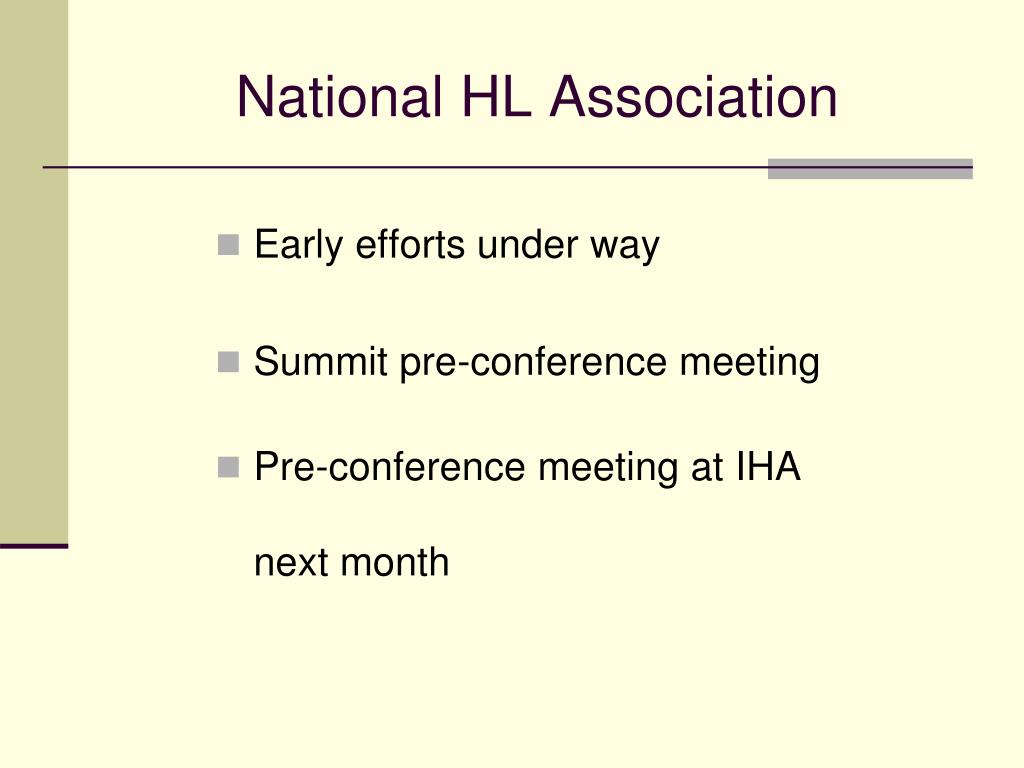 National HL Association

Early efforts under way

Summit pre-conference meeting

Pre-conference meeting at IHA next month